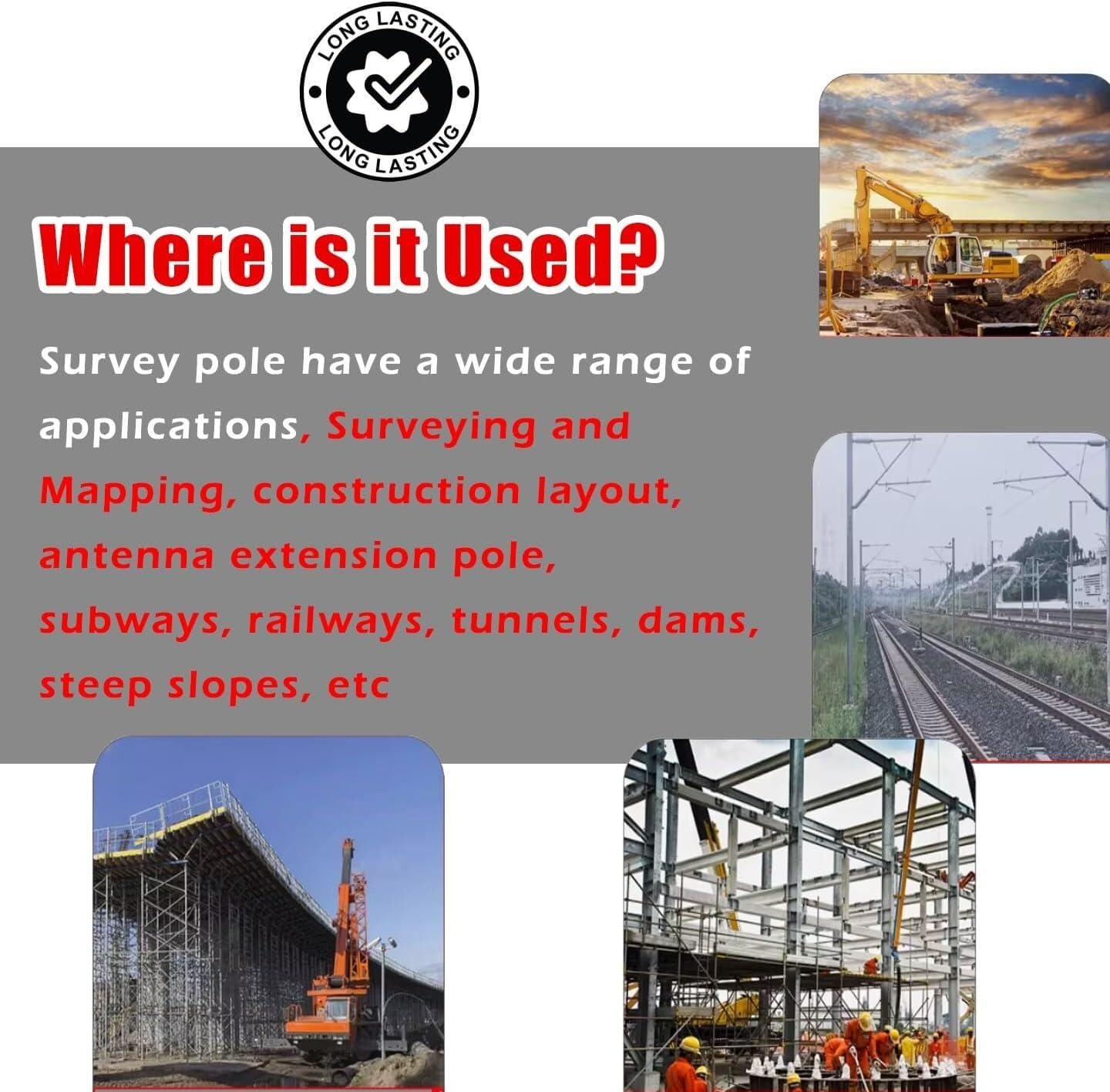 LONG LASTING
LONG LASTING

Where is it Used?

Survey pole have a wide range of applications, Surveying and Mapping, construction layout, antenna extension pole, subways, railways, tunnels, dams, steep slopes, etc